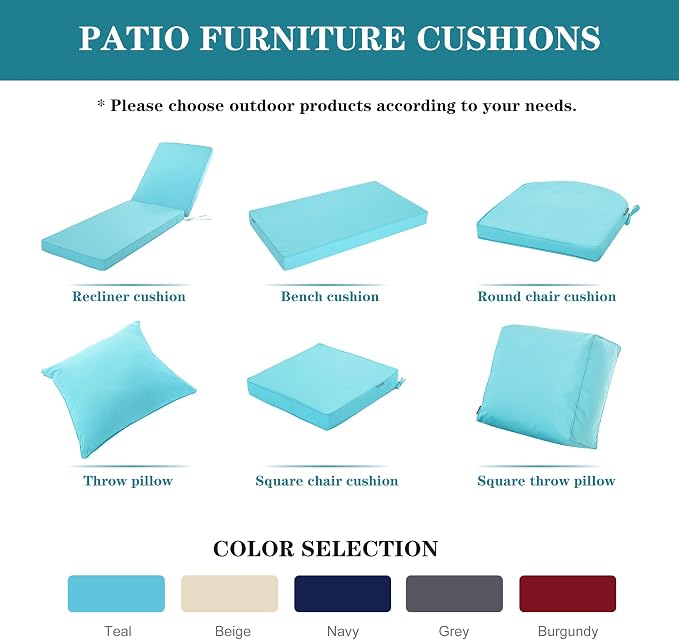 PATIO FURNITURE CUSHIONS

* Please choose outdoor products according to your needs.

Recliner cushion

Bench cushion

Round chair cushion

Throw pillow

Square chair cushion

Square throw pillow

COLOR SELECTION

Teal

Beige

Navy

Grey

Burgundy